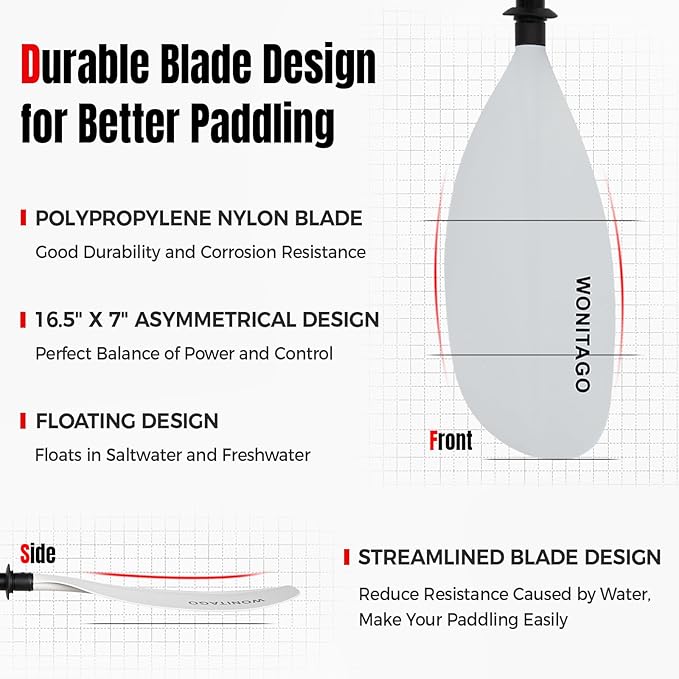 Durable Blade Design for Better Paddling

POLYPROPYLENE NYLON BLADE
Good Durability and Corrosion Resistance

16.5" X 7" ASYMMETRICAL DESIGN
Perfect Balance of Power and Control

FLOATING DESIGN
Floats in Saltwater and Freshwater

WONITAGO

Front

Side

WONITAGO

STREAMLINED BLADE DESIGN
Reduce Resistance Caused by Water, Make Your Paddling Easily